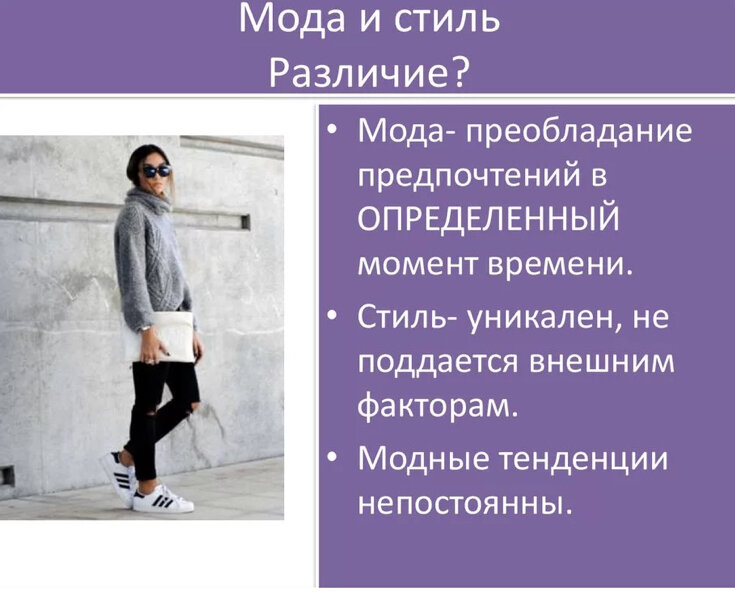 Мода и стиль
Различие?

• Мода- преобладание предпочтений в ОПРЕДЕЛЕННЫЙ момент времени.

• Стиль- уникален, не поддается внешним факторам.

• Модные тенденции непостоянны.